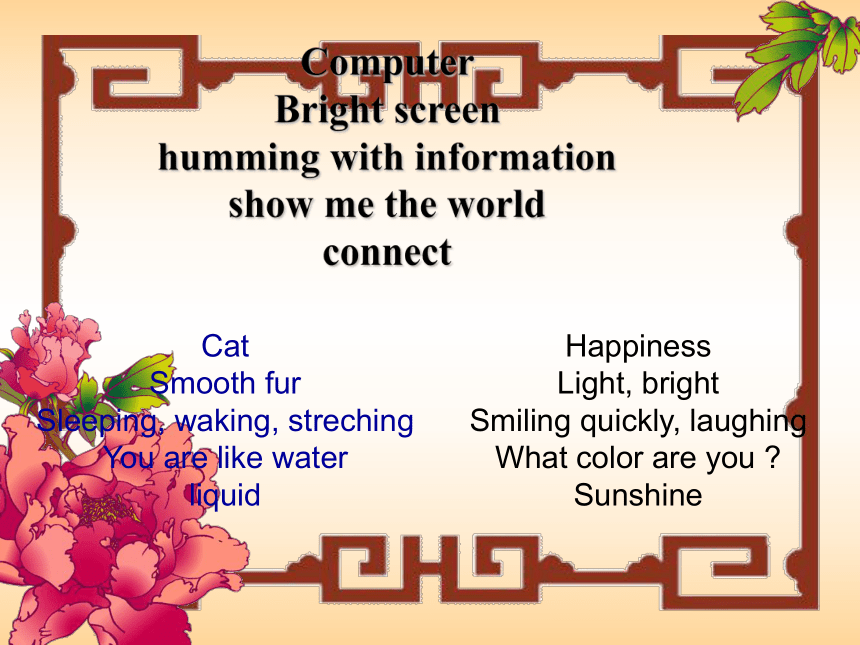 Computer
Bright screen
humming with information
show me the world
connect

Cat
Smooth fur
Sleeping, waking, streching
You are like water
liquid

Happiness
Light, bright
Smiling quickly, laughing
What color are you ?
Sunshine